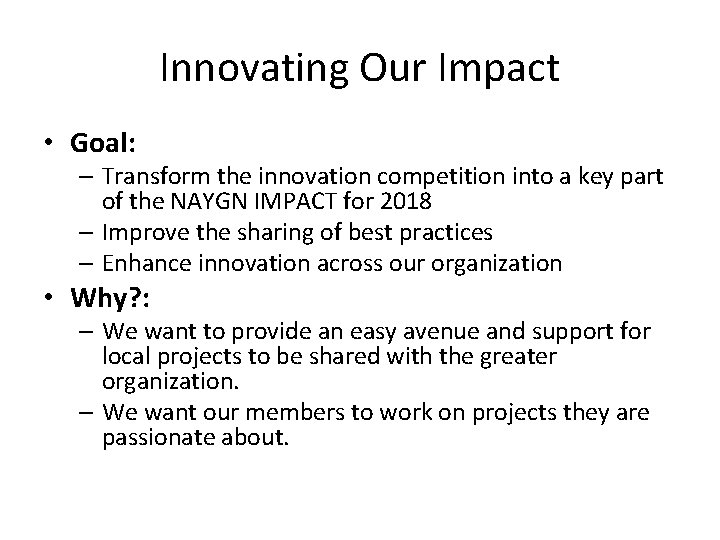 Innovating Our Impact

• Goal:
– Transform the innovation competition into a key part of the NAYGN IMPACT for 2018
– Improve the sharing of best practices
– Enhance innovation across our organization

• Why?:
– We want to provide an easy avenue and support for local projects to be shared with the greater organization.
– We want our members to work on projects they are passionate about.